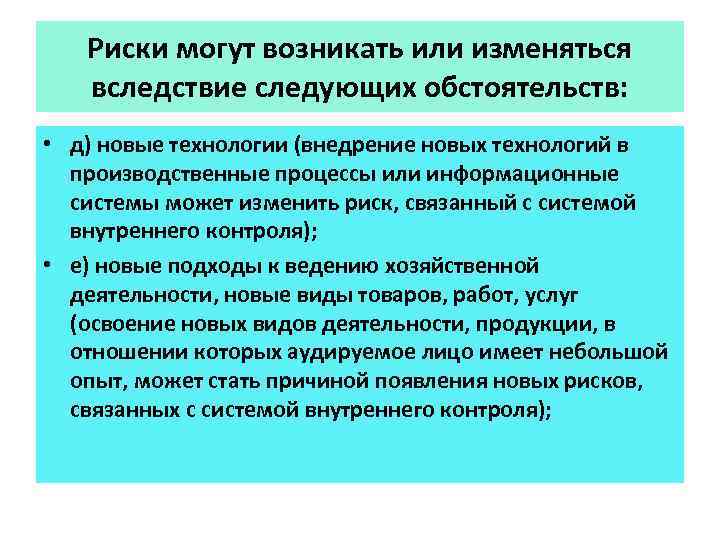 Риски могут возникать или изменяться вследствие следующих обстоятельств:

• д) новые технологии (внедрение новых технологий в производственные процессы или информационные системы может изменить риск, связанный с системой внутреннего контроля);

• е) новые подходы к ведению хозяйственной деятельности, новые виды товаров, работ, услуг (освоение новых видов деятельности, продукции, в отношении которых аудируемое лицо имеет небольшой опыт, может стать причиной появления новых рисков, связанных с системой внутреннего контроля);